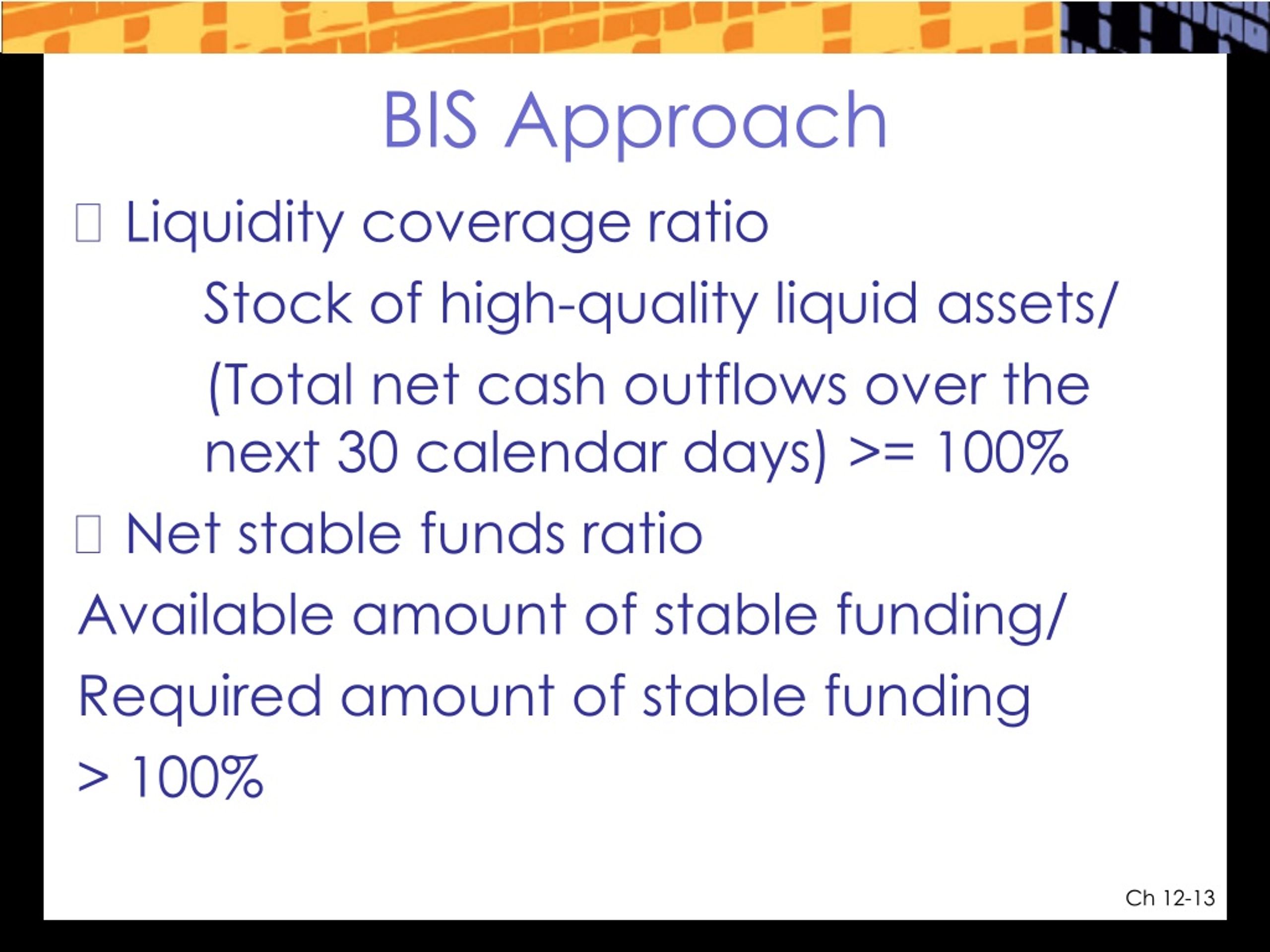 BIS Approach

Liquidity coverage ratio

Stock of high-quality liquid assets/

(Total net cash outflows over the next 30 calendar days) >= 100%

Net stable funds ratio

Available amount of stable funding/

Required amount of stable funding

> 100%

Ch 12-13